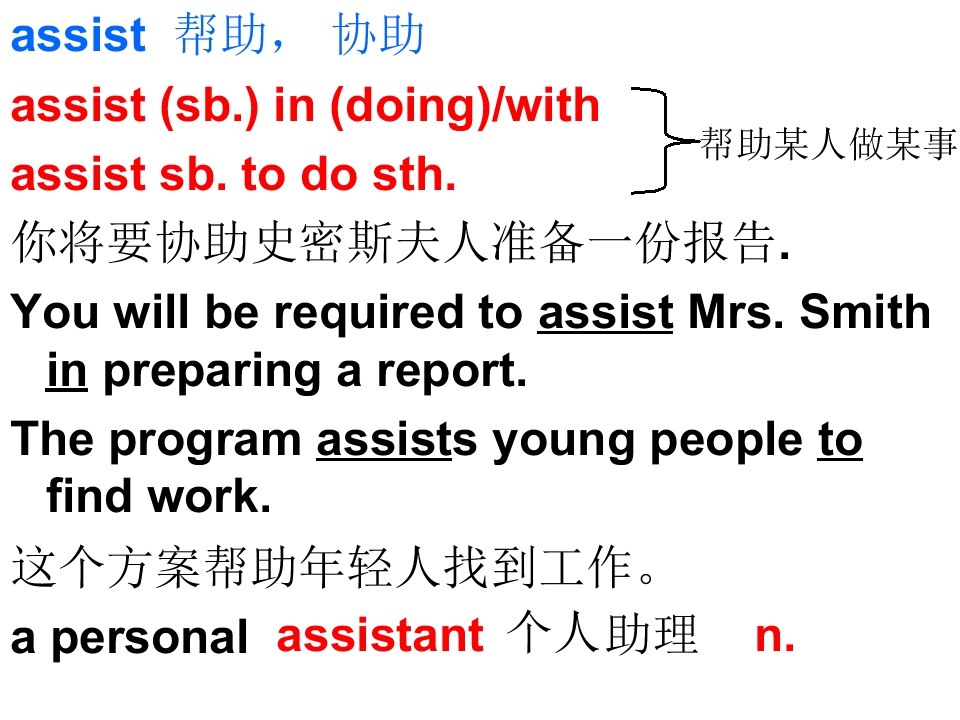 assist 帮助， 协助

assist (sb.) in (doing)/with
assist sb. to do sth.
帮助某人做某事

你将要协助史密斯夫人准备一份报告.

You will be required to assist Mrs. Smith in preparing a report.

The program assists young people to find work.

这个方案帮助年轻人找到工作。

a personal assistant 个人助理 n.